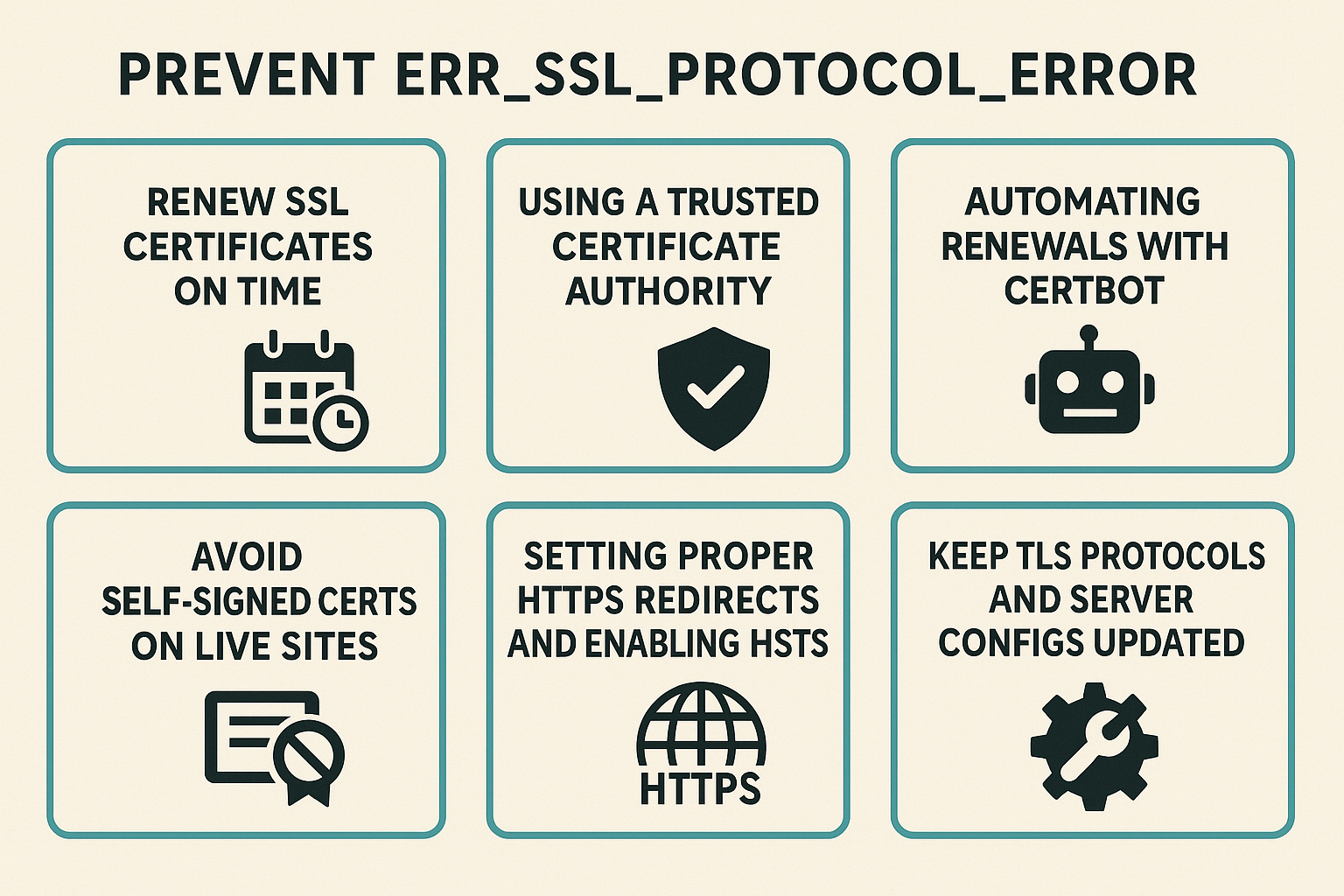 PREVENT ERR_SSL_PROTOCOL_ERROR

RENEW SSL CERTIFICATES ON TIME

USING A TRUSTED CERTIFICATE AUTHORITY

AUTOMATING RENEWALS WITH CERTBOT

AVOID SELF-SIGNED CERTS ON LIVE SITES

SETTING PROPER HTTPS REDIRECTS AND ENABLING HSTS

HTTPS

KEEP TLS PROTOCOLS AND SERVER CONFIGS UPDATED